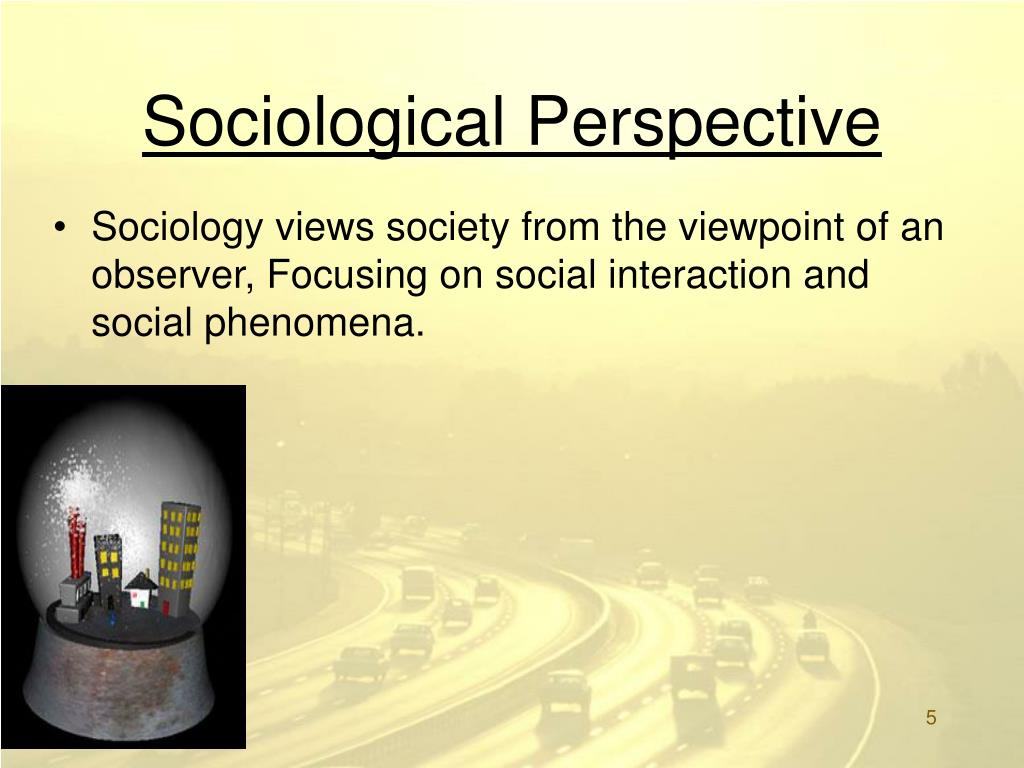 Sociological Perspective

• Sociology views society from the viewpoint of an observer, Focusing on social interaction and social phenomena.

5